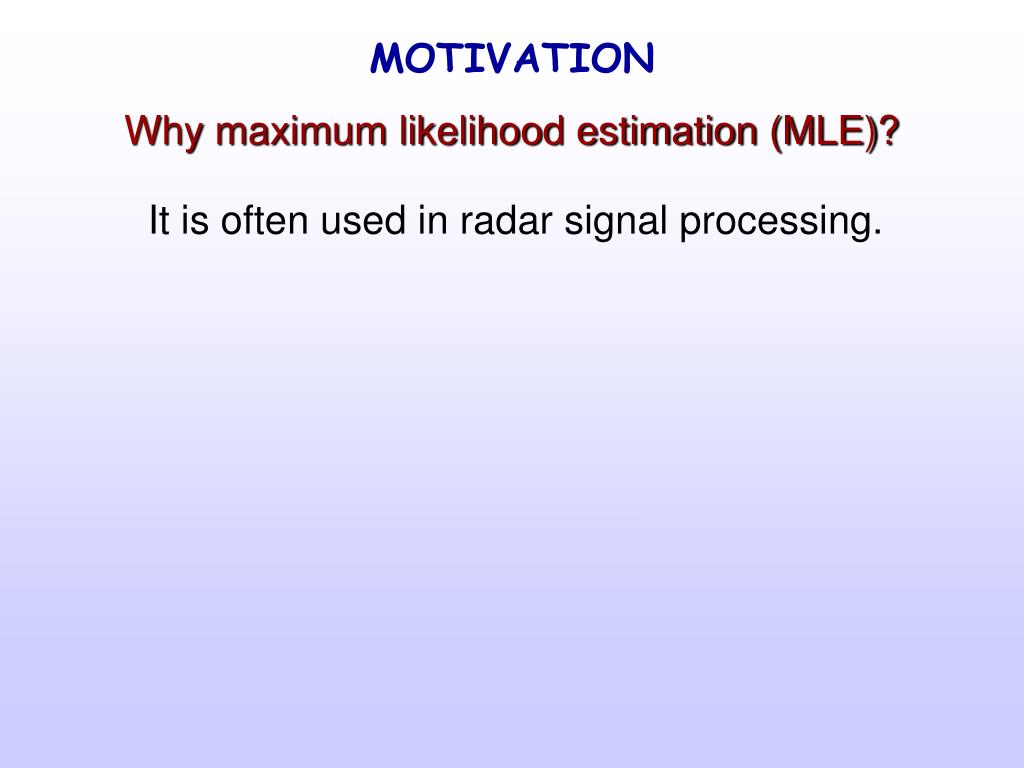 MOTIVATION

Why maximum likelihood estimation (MLE)?

It is often used in radar signal processing.